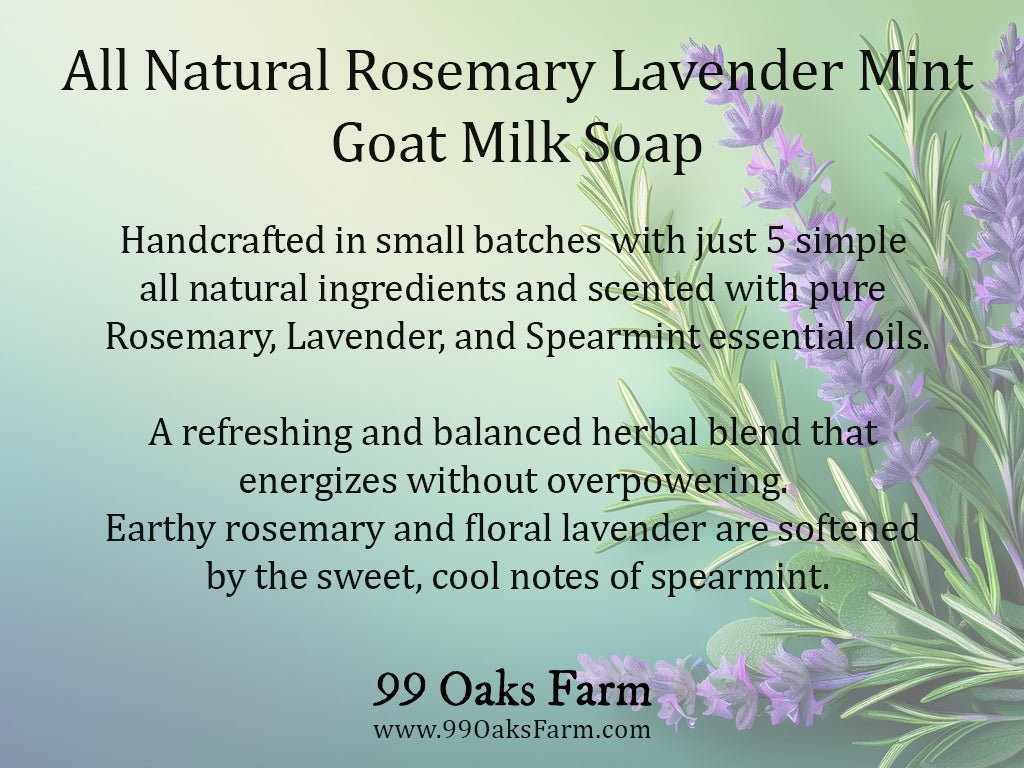 All Natural Rosemary Lavender Mint Goat Milk Soap

Handcrafted in small batches with just 5 simple all natural ingredients and scented with pure Rosemary, Lavender, and Spearmint essential oils.

A refreshing and balanced herbal blend that energizes without overpowering.
Earthy rosemary and floral lavender are softened by the sweet, cool notes of spearmint.

99 Oaks Farm
www.99OaksFarm.com